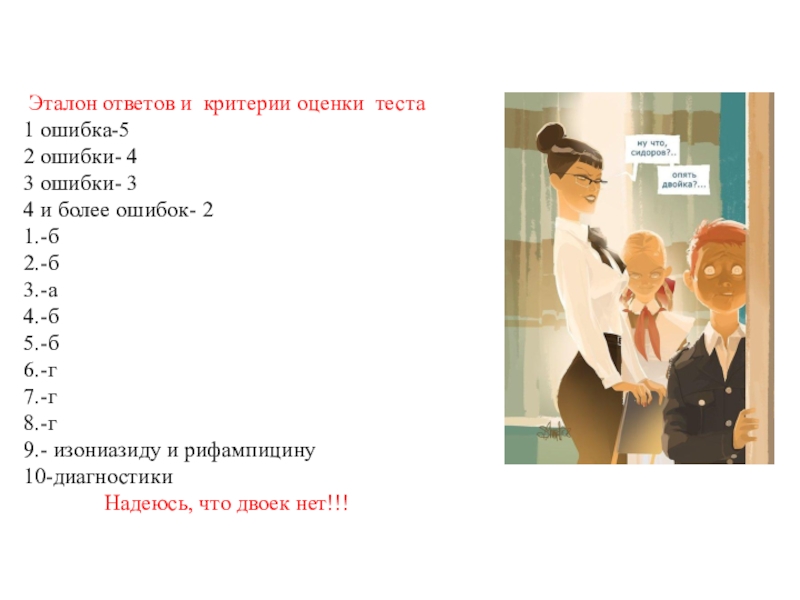 Эталон ответов и критерии оценки теста
1 ошибка-5
2 ошибки- 4
3 ошибки- 3
4 и более ошибок- 2
1.-б
2.-б
3.-а
4.-б
5.-б
6.-г
7.-г
8.-г
9.- изониазиду и рифампицину
10-диагностики
Надеюсь, что двоек нет!!!

ну что, сидоров?..

опять двойка?...